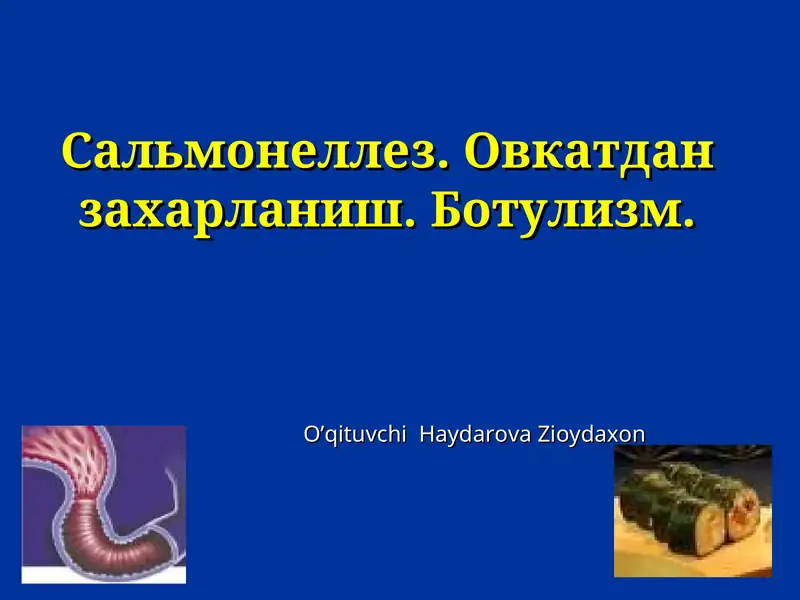 Сальмонеллез. Овкатдан захарланиш. Ботулизм.

O’qituvchi Haydarova Zioydaxon